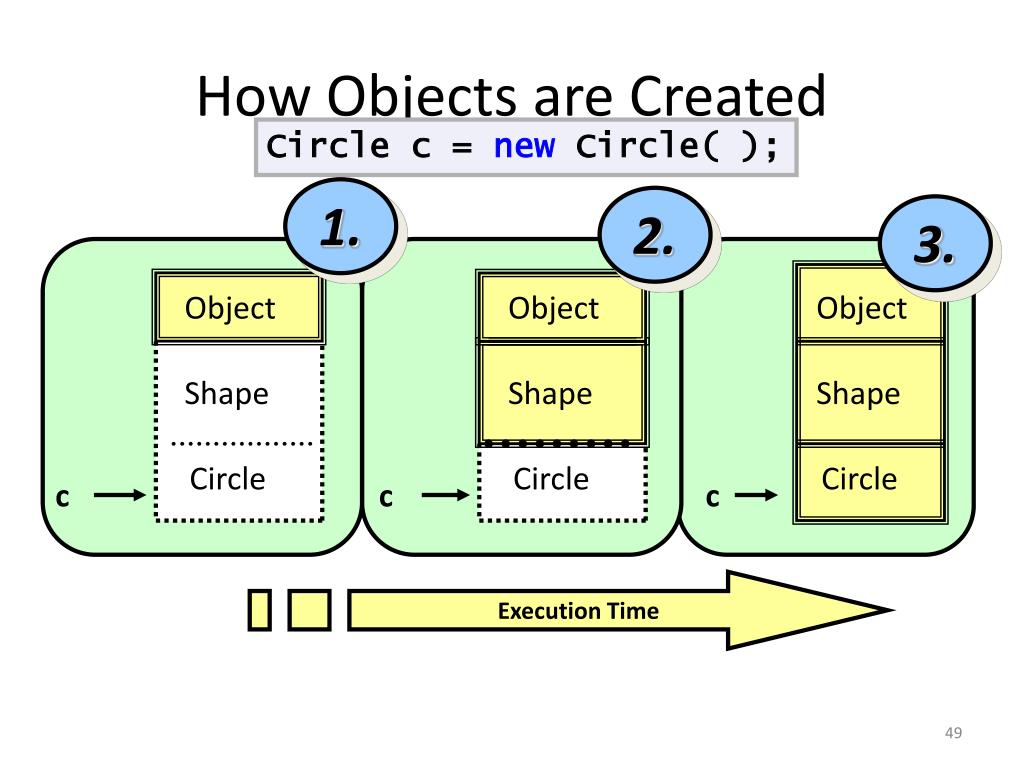 How Objects are Created

Circle c = new Circle( );

1.

Object

Shape

Circle

c

2.

Object

Shape

Circle

c

3.

Object

Shape

Circle

c

Execution Time

49